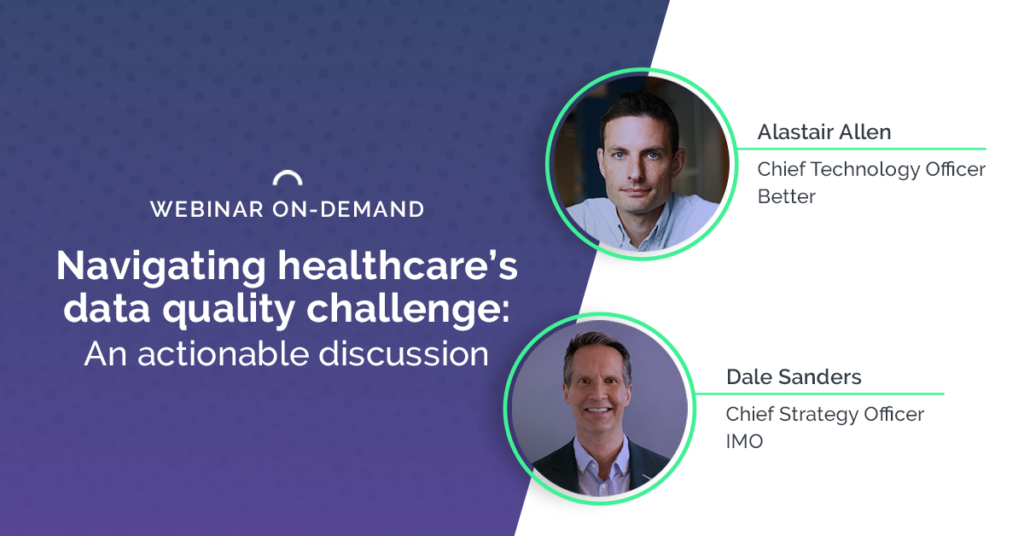 WEBINAR ON-DEMAND

Navigating healthcare's data quality challenge:
An actionable discussion

Alastair Allen
Chief Technology Officer
Better

Dale Sanders
Chief Strategy Officer
IMO